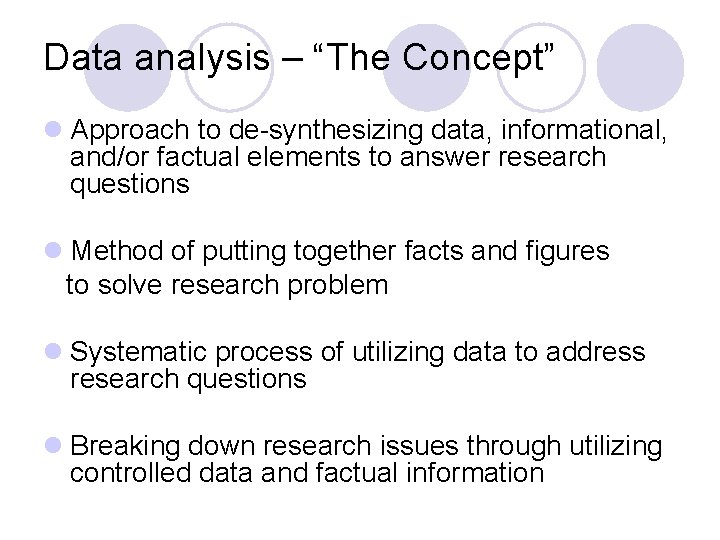 Data analysis – “The Concept”

Approach to de-synthesizing data, informational, and/or factual elements to answer research questions

Method of putting together facts and figures to solve research problem

Systematic process of utilizing data to address research questions

Breaking down research issues through utilizing controlled data and factual information